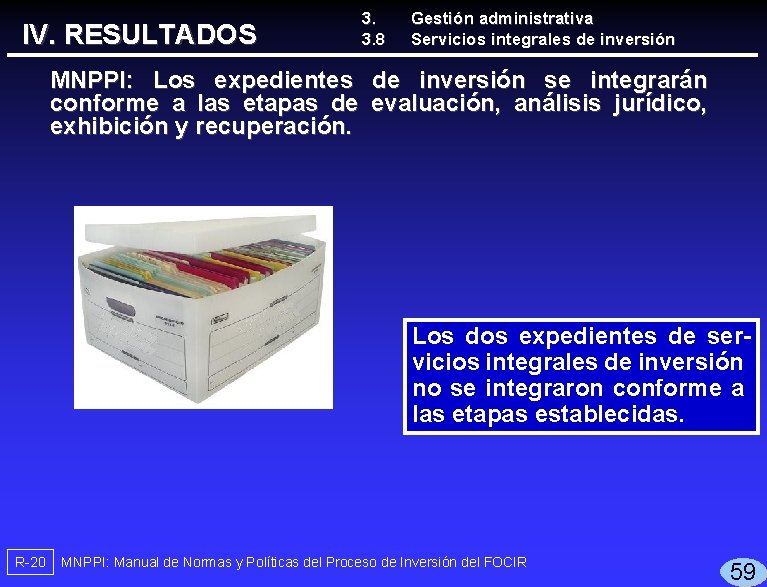 IV. RESULTADOS

3. Gestión administrativa
3.8 Servicios integrales de inversión

MNPPI: Los expedientes de inversión se integrarán conforme a las etapas de evaluación, análisis jurídico, exhibición y recuperación.

Los dos expedientes de servicios integrales de inversión no se integraron conforme a las etapas establecidas.

R-20 MNPPI: Manual de Normas y Políticas del Proceso de Inversión del FOCIR

59